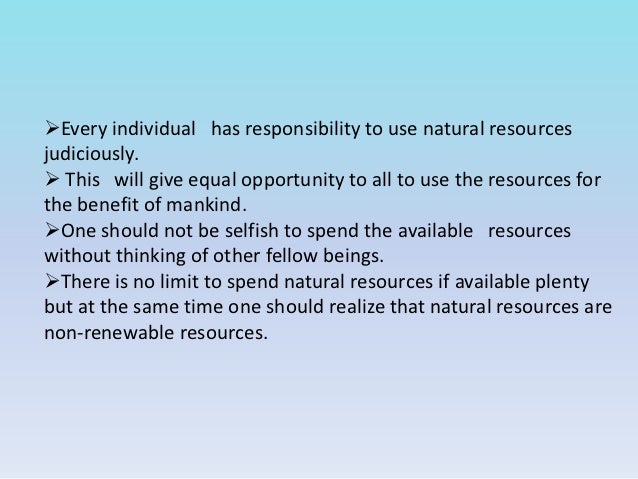 ➢Every individual has responsibility to use natural resources judiciously.
➢ This will give equal opportunity to all to use the resources for the benefit of mankind.
➢One should not be selfish to spend the available resources without thinking of other fellow beings.
➢There is no limit to spend natural resources if available plenty but at the same time one should realize that natural resources are non-renewable resources.